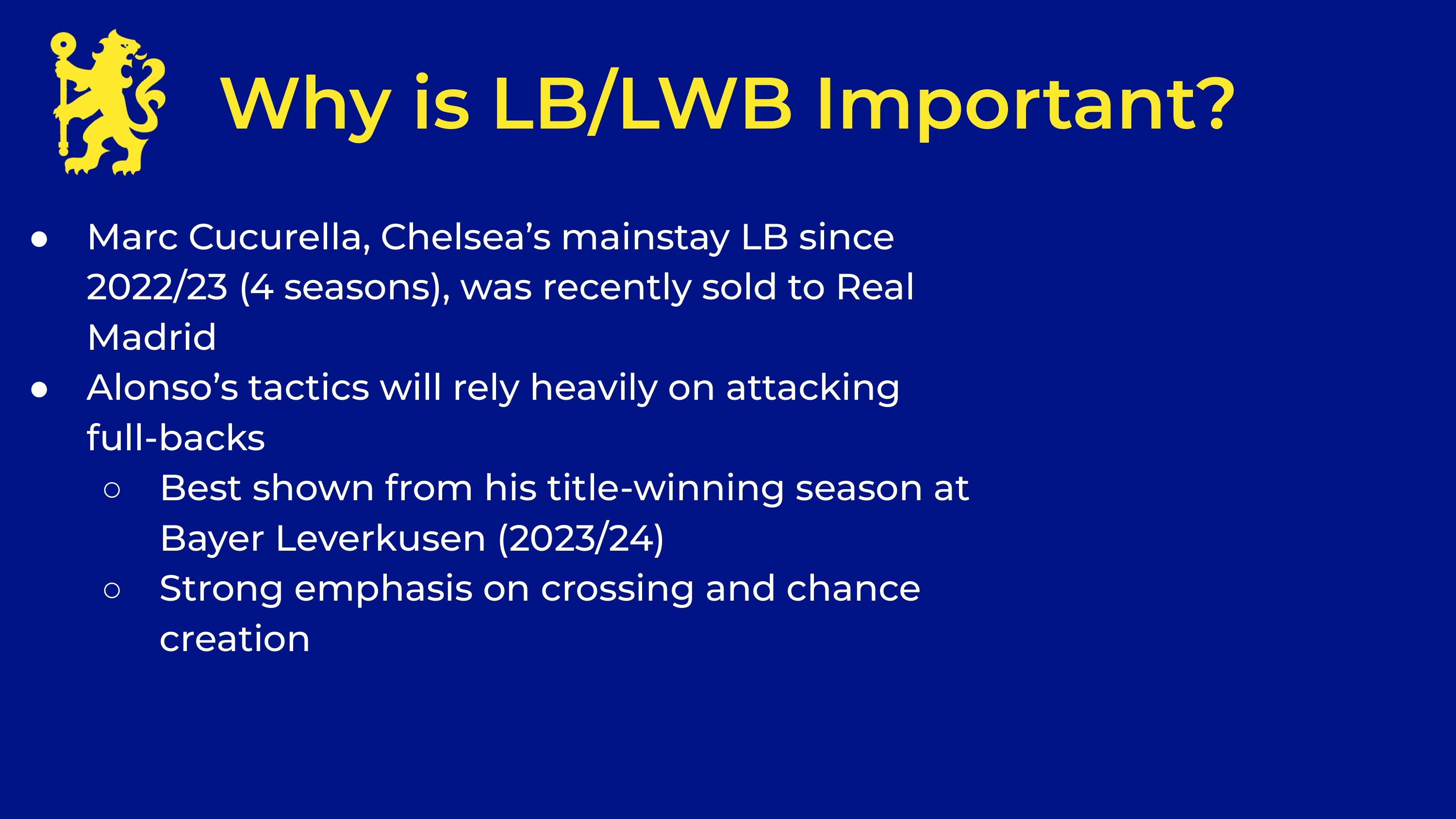 Why is LB/LWB Important?

● Marc Cucurella, Chelsea’s mainstay LB since 2022/23 (4 seasons), was recently sold to Real Madrid
● Alonso’s tactics will rely heavily on attacking full-backs
  ○ Best shown from his title-winning season at Bayer Leverkusen (2023/24)
  ○ Strong emphasis on crossing and chance creation